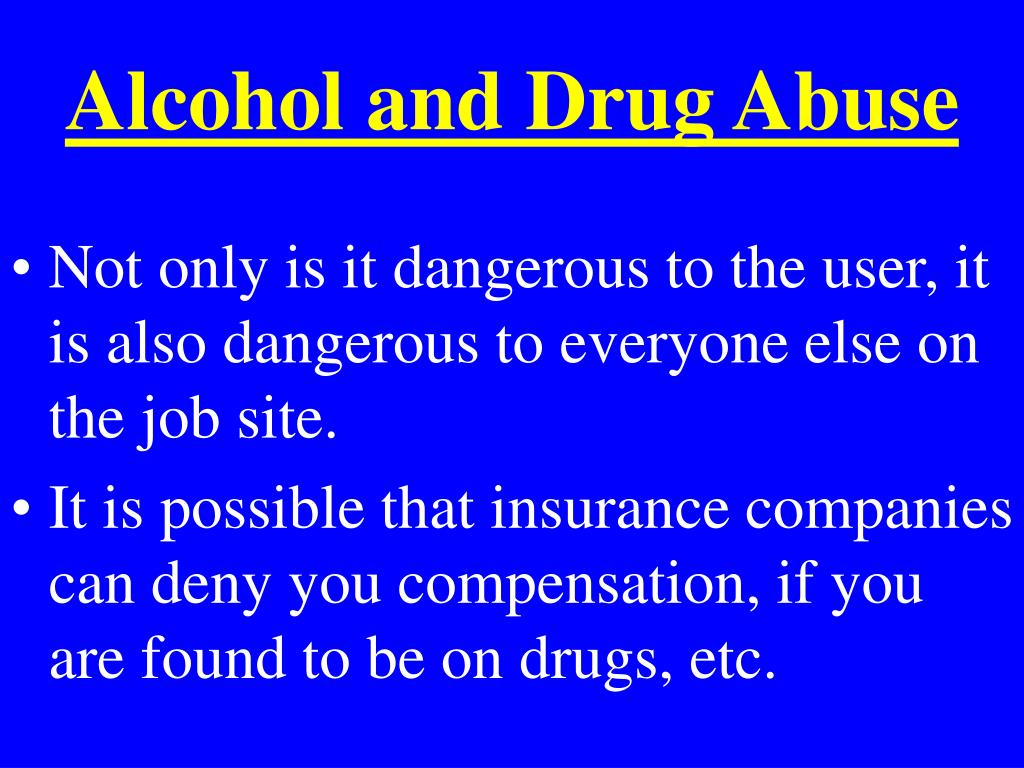 Alcohol and Drug Abuse

• Not only is it dangerous to the user, it is also dangerous to everyone else on the job site.

• It is possible that insurance companies can deny you compensation, if you are found to be on drugs, etc.